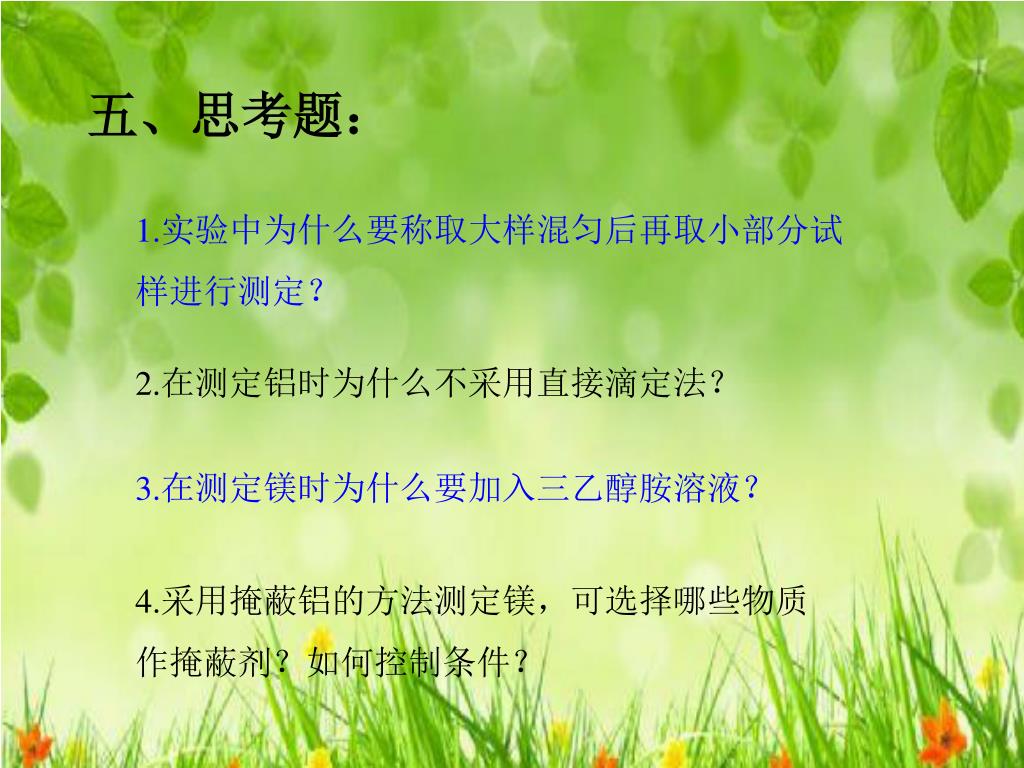 五、思考题：

1.实验中为什么要称取大样混匀后再取小部分试样进行测定？

2.在测定铝时为什么不采用直接滴定法？

3.在测定镁时为什么要加入三乙醇胺溶液？

4.采用掩蔽铝的方法测定镁，可选择哪些物质作掩蔽剂？如何控制条件？